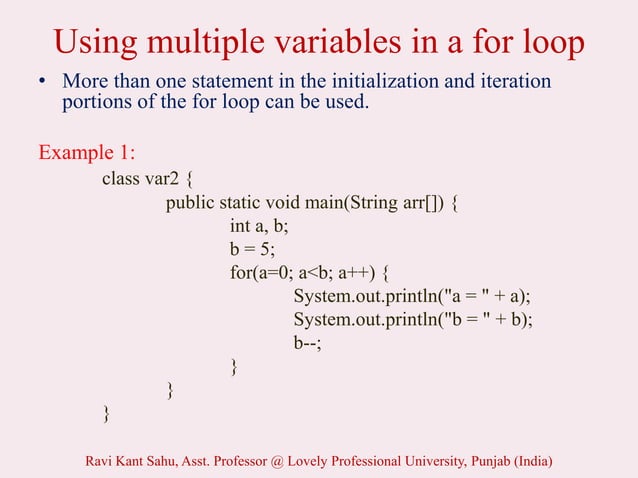 Using multiple variables in a for loop

• More than one statement in the initialization and iteration portions of the for loop can be used.

Example 1:

class var2 {
public static void main(String arr[]) {
int a, b;
b = 5;
for(a=0; a<b; a++) {
System.out.println("a = " + a);
System.out.println("b = " + b);
b--;
}
}
}

Ravi Kant Sahu, Asst. Professor @ Lovely Professional University, Punjab (India)